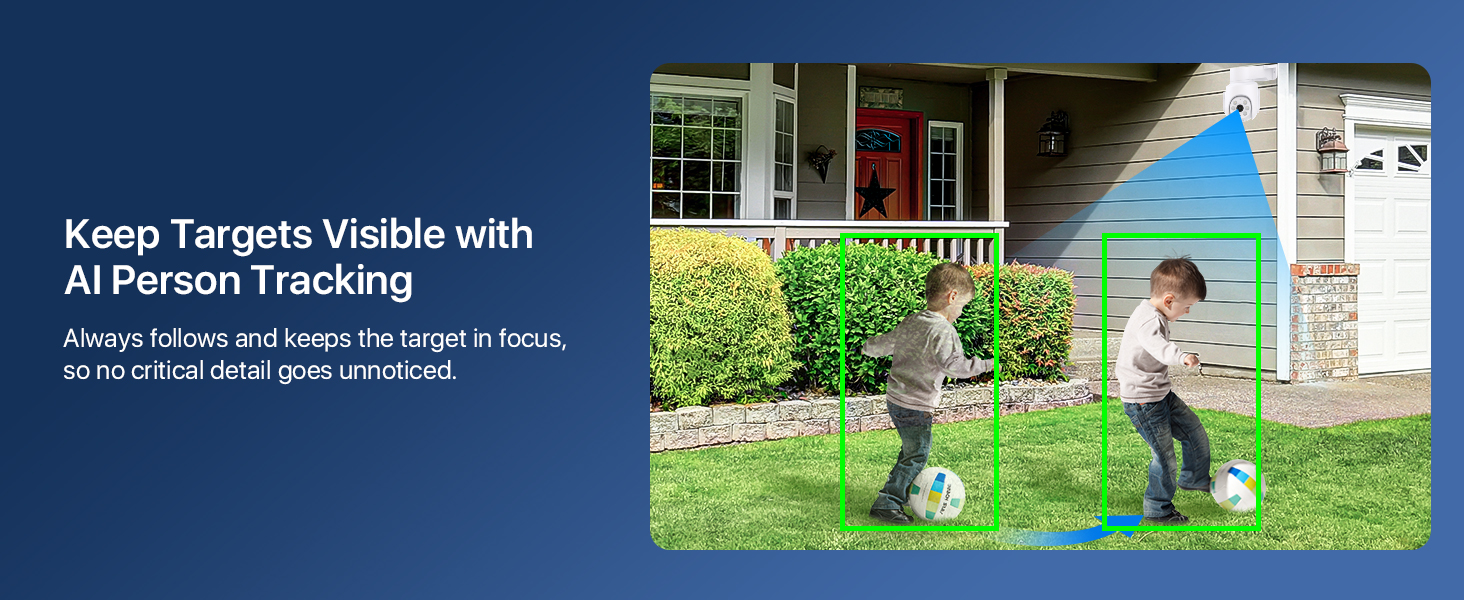 Keep Targets Visible with AI Person Tracking

Always follows and keeps the target in focus, so no critical detail goes unnoticed.